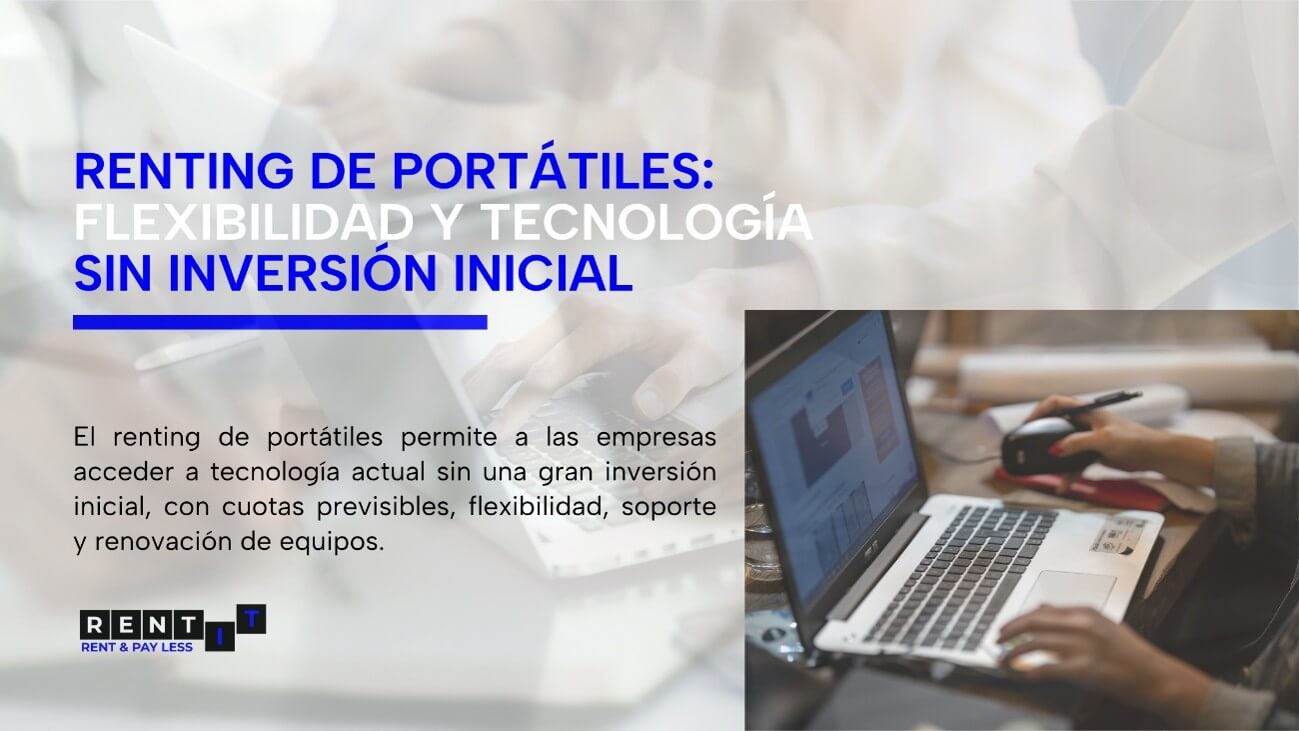 RENTING DE PORTÁTILES: FLEXIBILIDAD Y TECNOLOGÍA SIN INVERSIÓN INICIAL

El renting de portátiles permite a las empresas acceder a tecnología actual sin una gran inversión inicial, con cuotas previsibles, flexibilidad, soporte y renovación de equipos.

RENT IT
RENT & PAY LESS